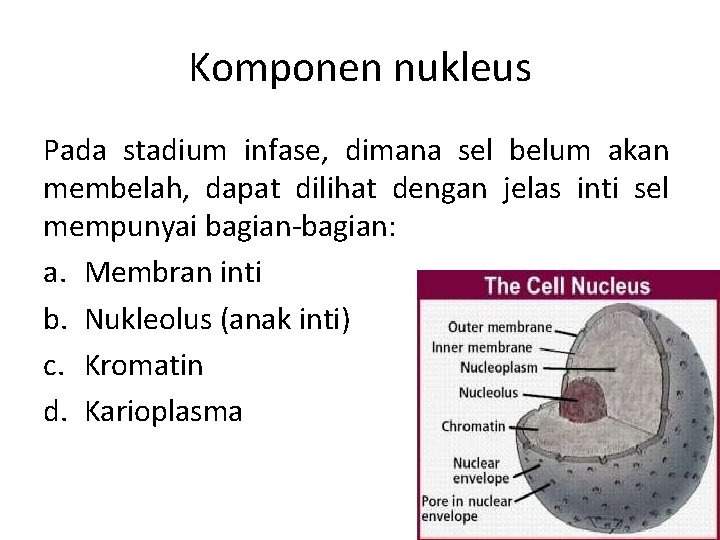 Komponen nukleus

Pada stadium infase, dimana sel belum akan membelah, dapat dilihat dengan jelas inti sel mempunyai bagian-bagian:

a. Membran inti
b. Nukleolus (anak inti)
c. Kromatin
d. Karioplasma

The Cell Nucleus

Outer membrane
Inner membrane
Nucleoplasm
Nucleolus
Chromatin
Nuclear envelope
Pore in nuclear envelope